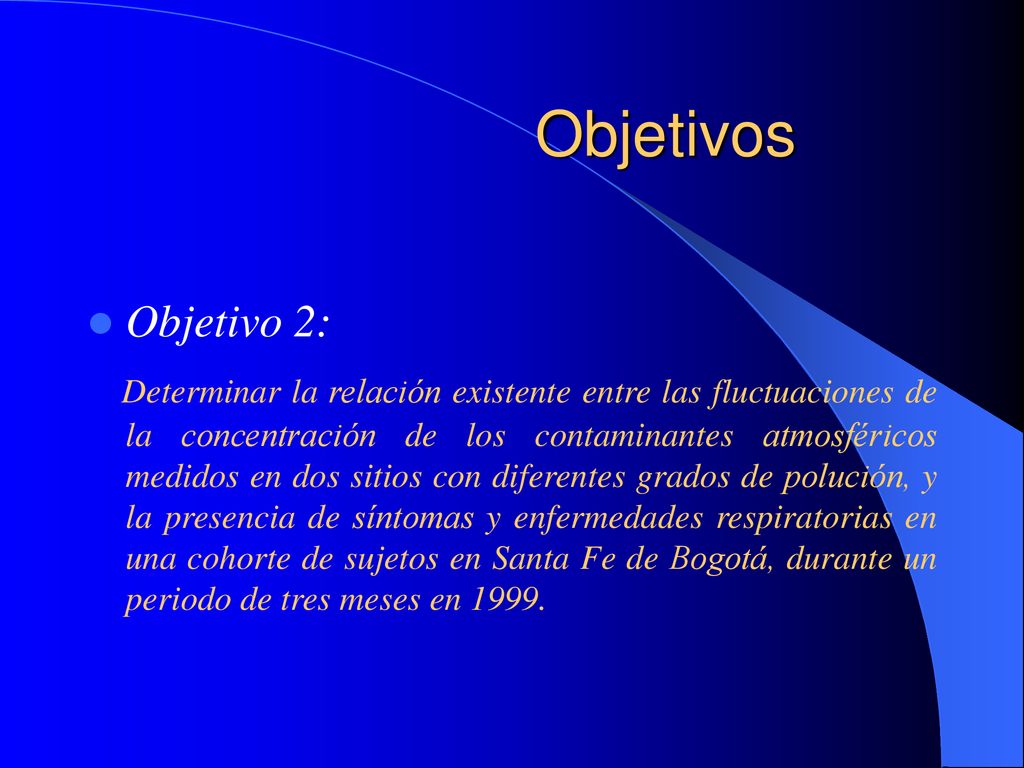 Objetivos

Objetivo 2:

Determinar la relación existente entre las fluctuaciones de la concentración de los contaminantes atmosféricos medidos en dos sitios con diferentes grados de polución, y la presencia de síntomas y enfermedades respiratorias en una cohorte de sujetos en Santa Fe de Bogotá, durante un periodo de tres meses en 1999.